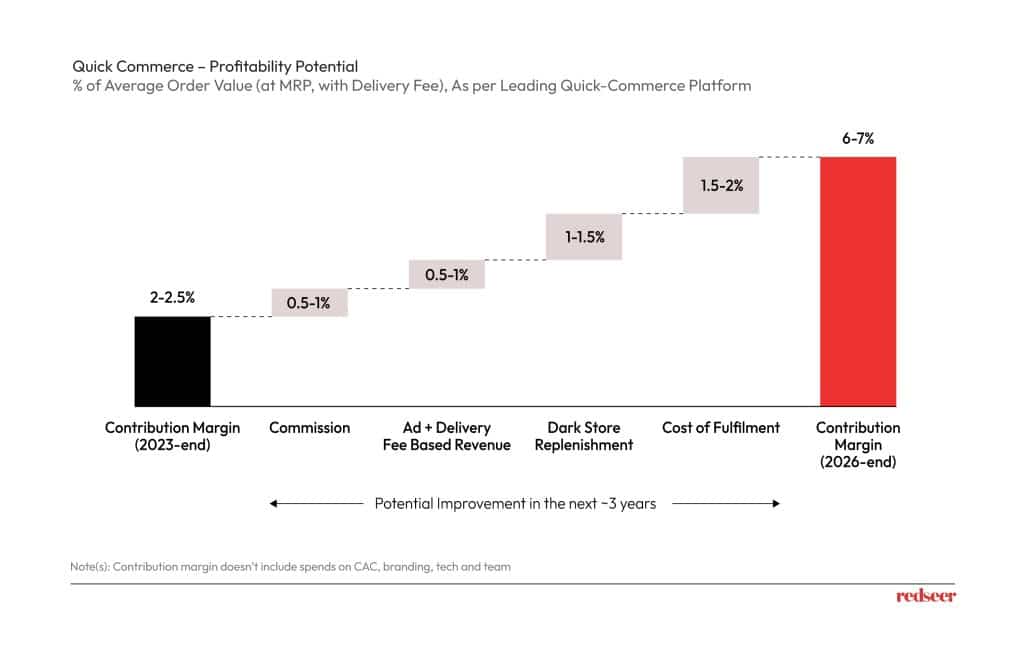 Quick Commerce – Profitability Potential
% of Average Order Value (at MRP, with Delivery Fee), As per Leading Quick-Commerce Platform

2-2.5%
0.5-1%
0.5-1%
1-1.5%
1.5-2%
6-7%

Contribution Margin (2023-end)
Commission
Ad + Delivery Fee Based Revenue
Dark Store Replenishment
Cost of Fulfilment
Contribution Margin (2026-end)

Potential Improvement in the next ~3 years

Note(s): Contribution margin doesn't include spends on CAC, branding, tech and team

redseer